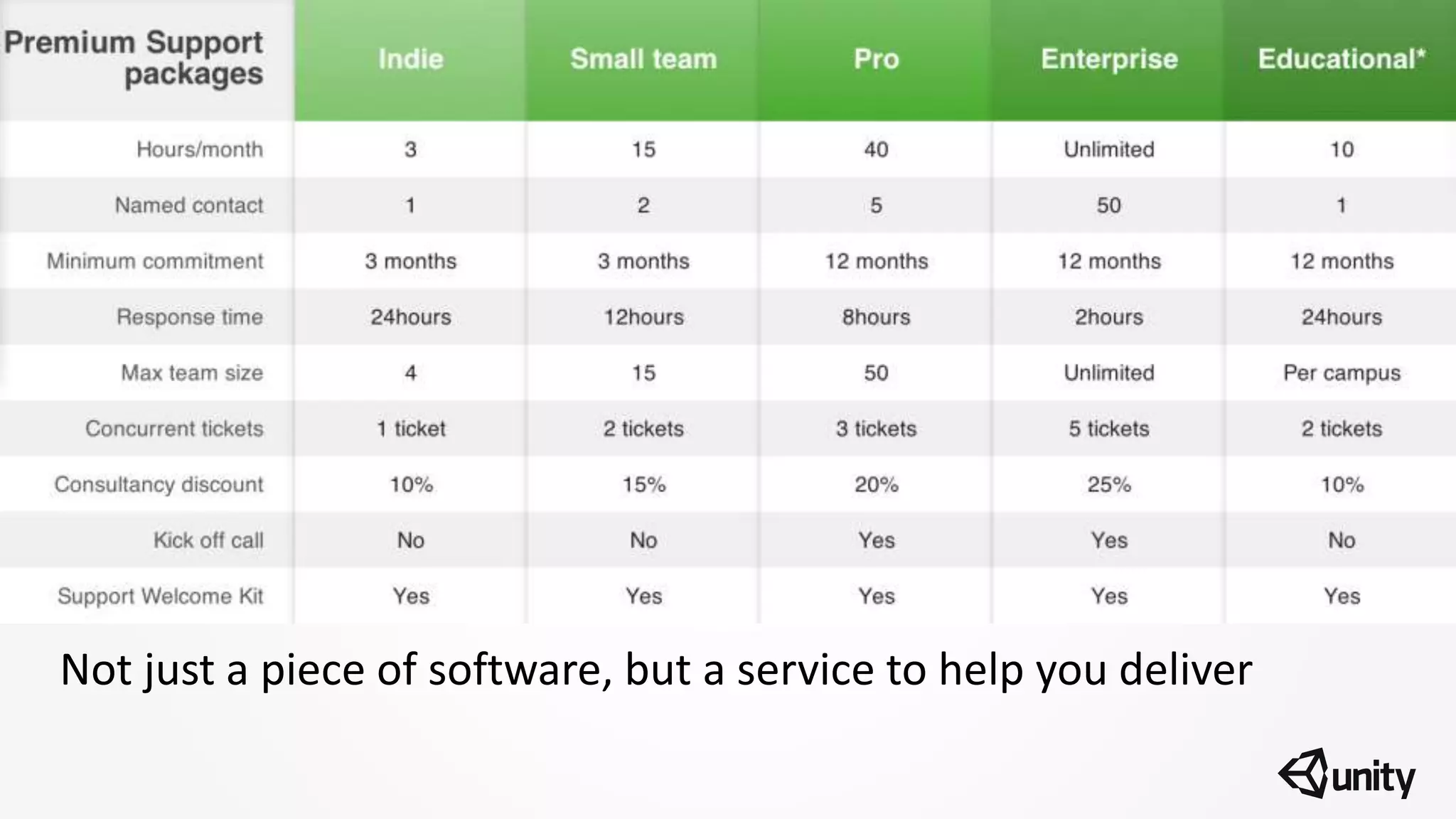 | Premium Support packages | Indie | Small team | Pro | Enterprise | Educational* |
|---|---|---|---|---|---|
| Hours/month | 3 | 15 | 40 | Unlimited | 10 |
| Named contact | 1 | 2 | 5 | 50 | 1 |
| Minimum commitment | 3 months | 3 months | 12 months | 12 months | 12 months |
| Response time | 24hours | 12hours | 8hours | 2hours | 24hours |
| Max team size | 4 | 15 | 50 | Unlimited | Per campus |
| Concurrent tickets | 1 ticket | 2 tickets | 3 tickets | 5 tickets | 2 tickets |
| Consultancy discount | 10% | 15% | 20% | 25% | 10% |
| Kick off call | No | No | Yes | Yes | No |
| Support Welcome Kit | Yes | Yes | Yes | Yes | Yes |

Not just a piece of software, but a service to help you deliver

unity